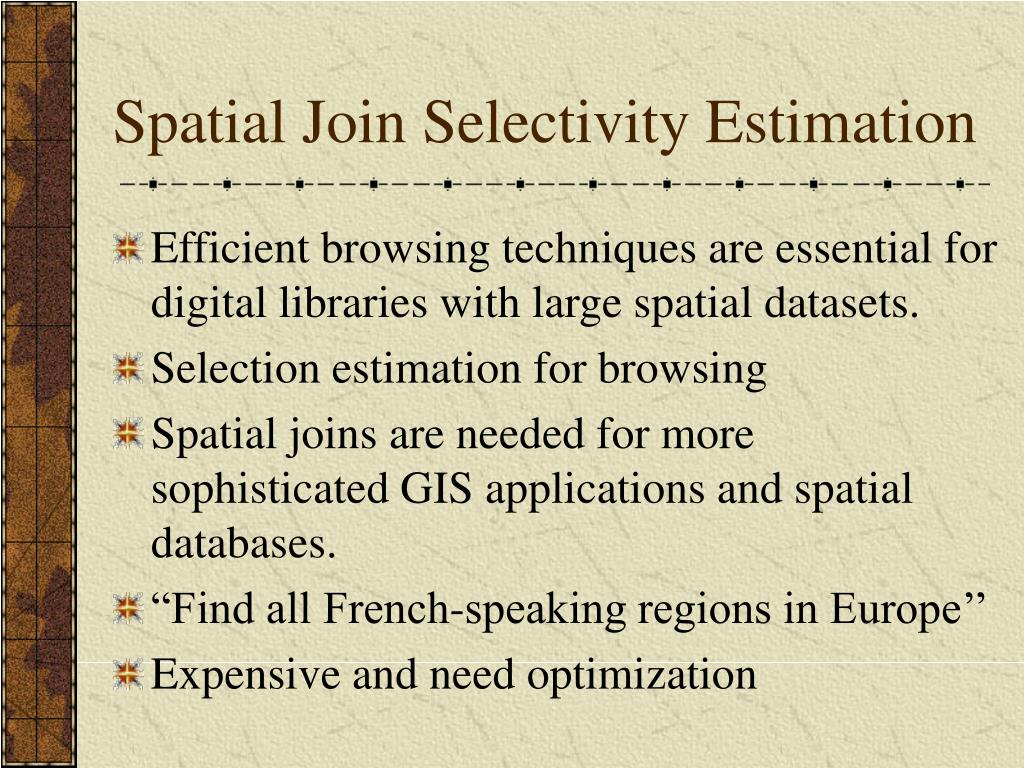 Spatial Join Selectivity Estimation

Efficient browsing techniques are essential for digital libraries with large spatial datasets.

Selection estimation for browsing

Spatial joins are needed for more sophisticated GIS applications and spatial databases.

“Find all French-speaking regions in Europe’’

Expensive and need optimization